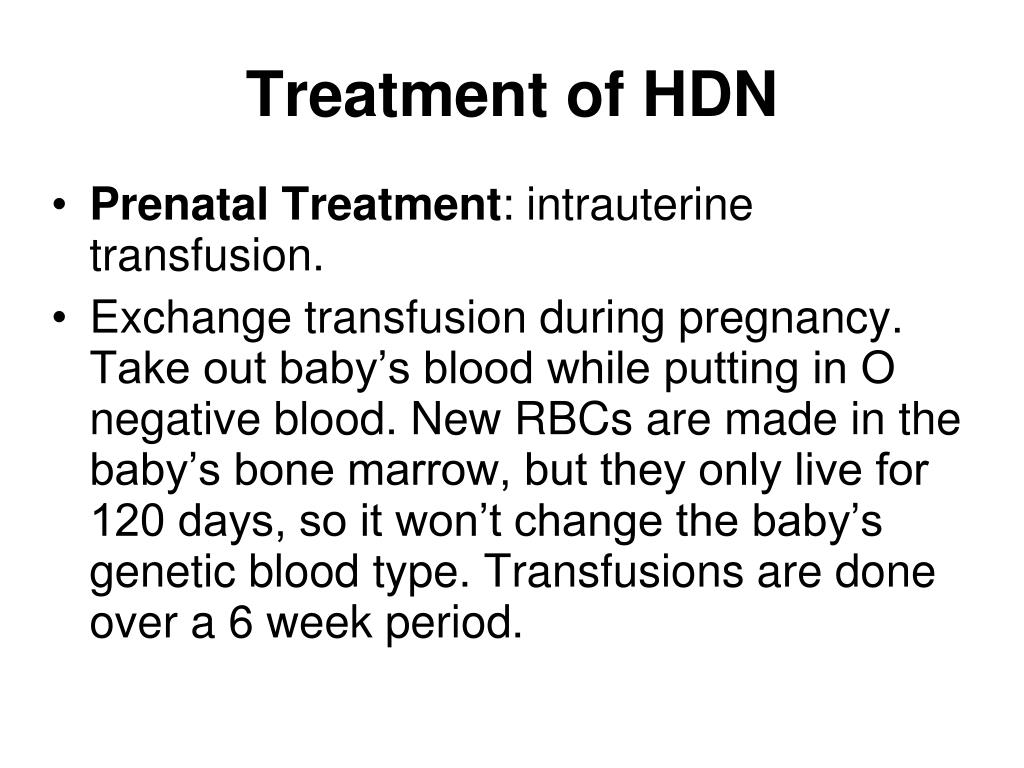 Treatment of HDN

• Prenatal Treatment: intrauterine transfusion.
• Exchange transfusion during pregnancy. Take out baby’s blood while putting in O negative blood. New RBCs are made in the baby’s bone marrow, but they only live for 120 days, so it won’t change the baby’s genetic blood type. Transfusions are done over a 6 week period.